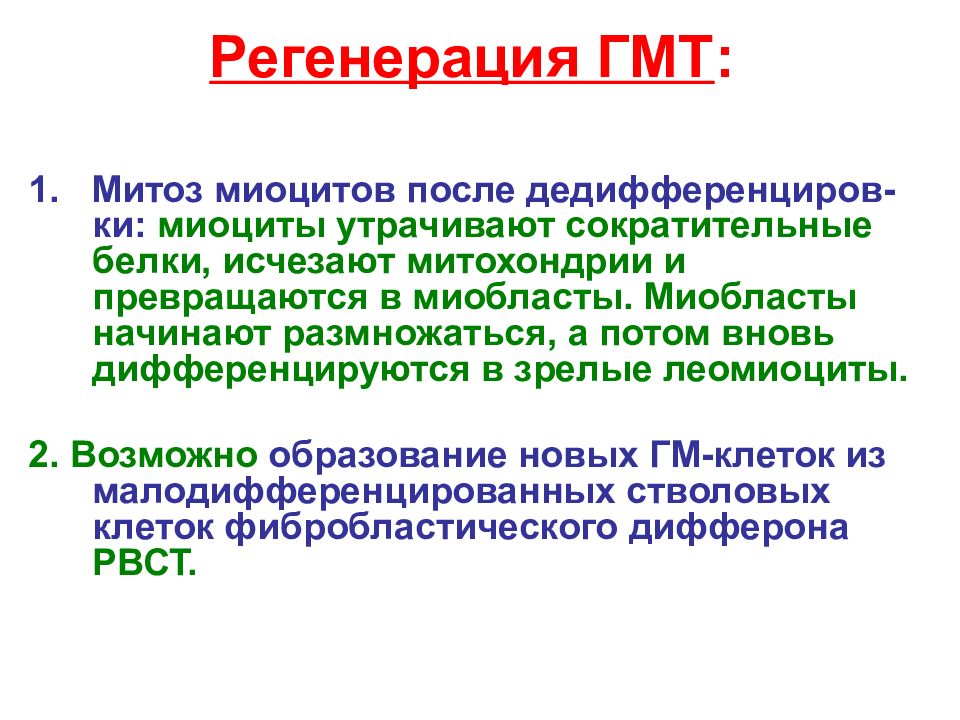 Регенерация ГМТ:

1. Митоз миоцитов после дедифференцировки: миоциты утрачивают сократительные белки, исчезают митохондрии и превращаются в миобласты. Миобласты начинают размножаться, а потом вновь дифференцируются в зрелые леомиоциты.

2. Возможно образование новых ГМ-клеток из малодифференцированных стволовых клеток фибробластического дифферона РВСТ.